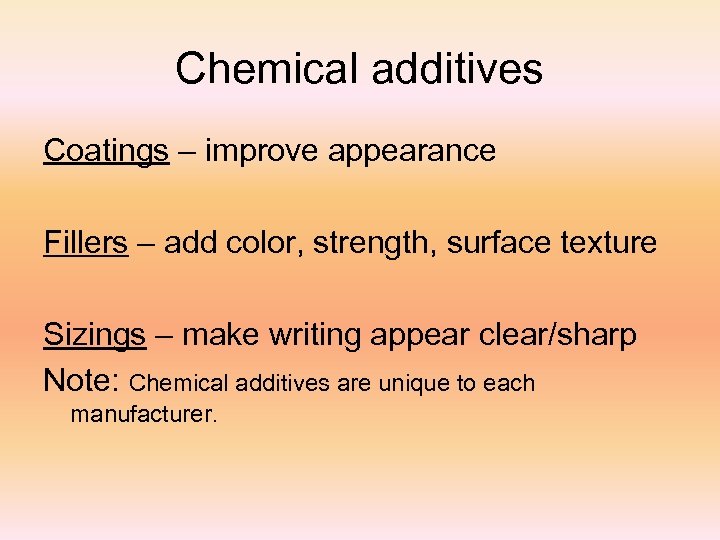 Chemical additives

Coatings – improve appearance

Fillers – add color, strength, surface texture

Sizings – make writing appear clear/sharp

Note: Chemical additives are unique to each manufacturer.